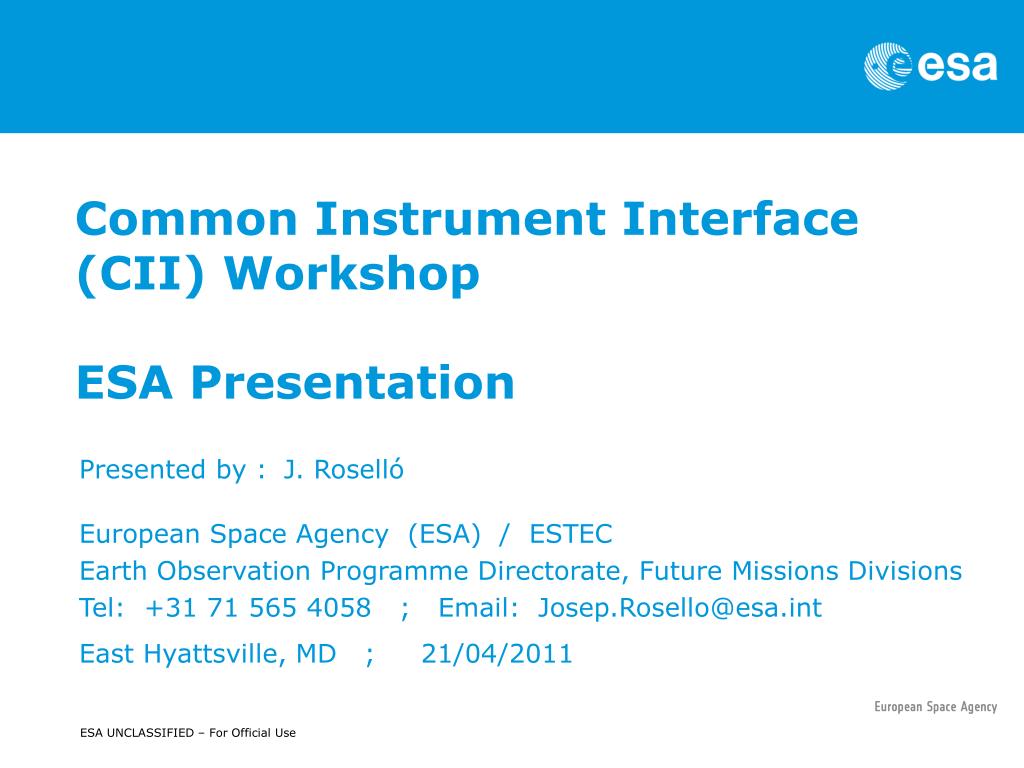 esa

Common Instrument Interface (CII) Workshop

ESA Presentation

Presented by : J. Roselló

European Space Agency (ESA) / ESTEC
Earth Observation Programme Directorate, Future Missions Divisions
Tel: +31 71 565 4058 ; Email: Josep.Rosello@esa.int

East Hyattsville, MD ; 21/04/2011

European Space Agency

ESA UNCLASSIFIED – For Official Use